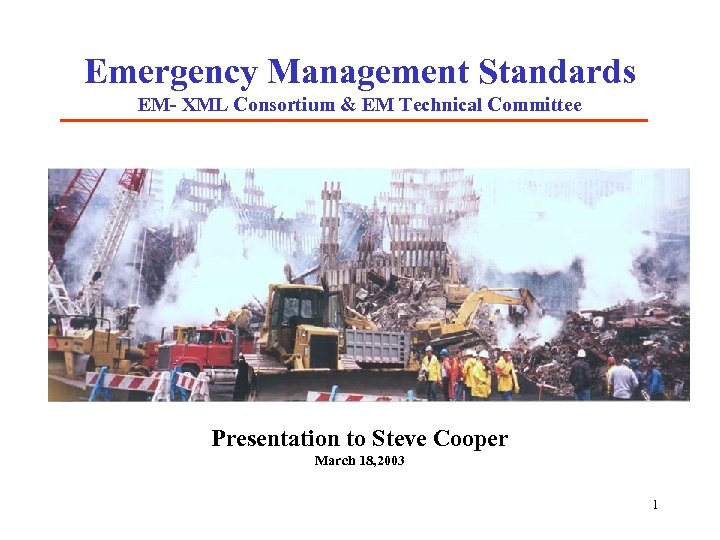 Emergency Management Standards
EM- XML Consortium & EM Technical Committee

Presentation to Steve Cooper
March 18,2003

1